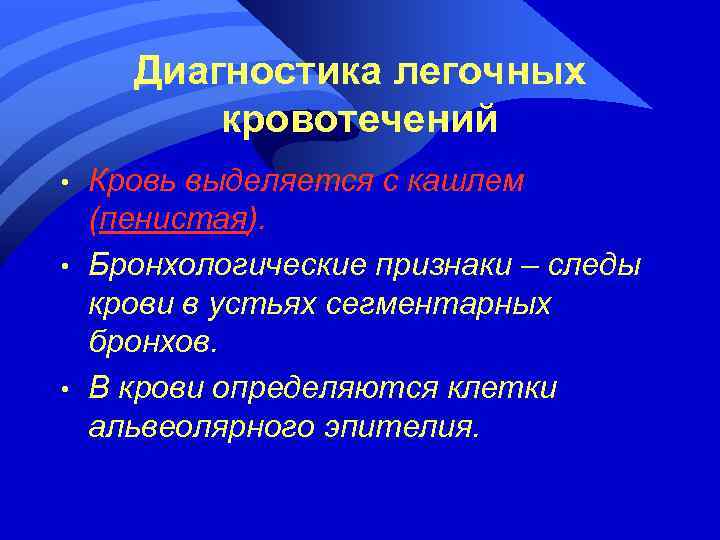 Диагностика легочных кровотечений

• Кровь выделяется с кашлем (пенистая).
• Бронхологические признаки – следы крови в устьях сегментарных бронхов.
• В крови определяются клетки альвеолярного эпителия.